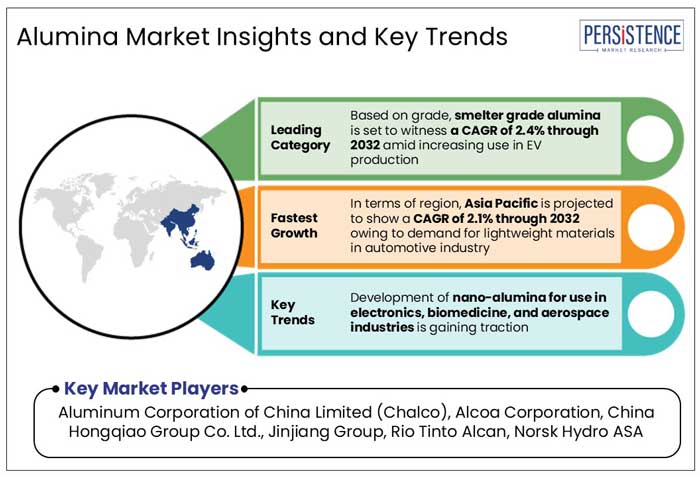 Alumina Market Insights and Key Trends

PERSISTENCE
MARKET RESEARCH

Leading Category

Based on grade, smelter grade alumina is set to witness a CAGR of 2.4% through 2032 amid increasing use in EV production

Fastest Growth

In terms of region, Asia Pacific is projected to show a CAGR of 2.1% through 2032 owing to demand for lightweight materials in automotive industry

Key Trends

Development of nano-alumina for use in electronics, biomedicine, and aerospace industries is gaining traction

Key Market Players

Aluminum Corporation of China Limited (Chalco), Alcoa Corporation, China Hongqiao Group Co. Ltd., Jinjiang Group, Rio Tinto Alcan, Norsk Hydro ASA